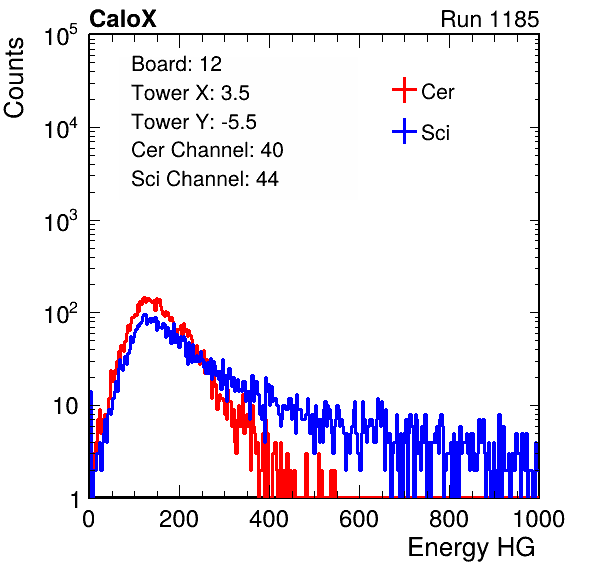 CaloX

Run 1185

Counts

$10^5$

$10^4$

$10^3$

$10^2$

10

1

Board: 12
Tower X: 3.5
Tower Y: -5.5
Cer Channel: 40
Sci Channel: 44

Cer

Sci

0

200

400

600

800

1000

Energy HG